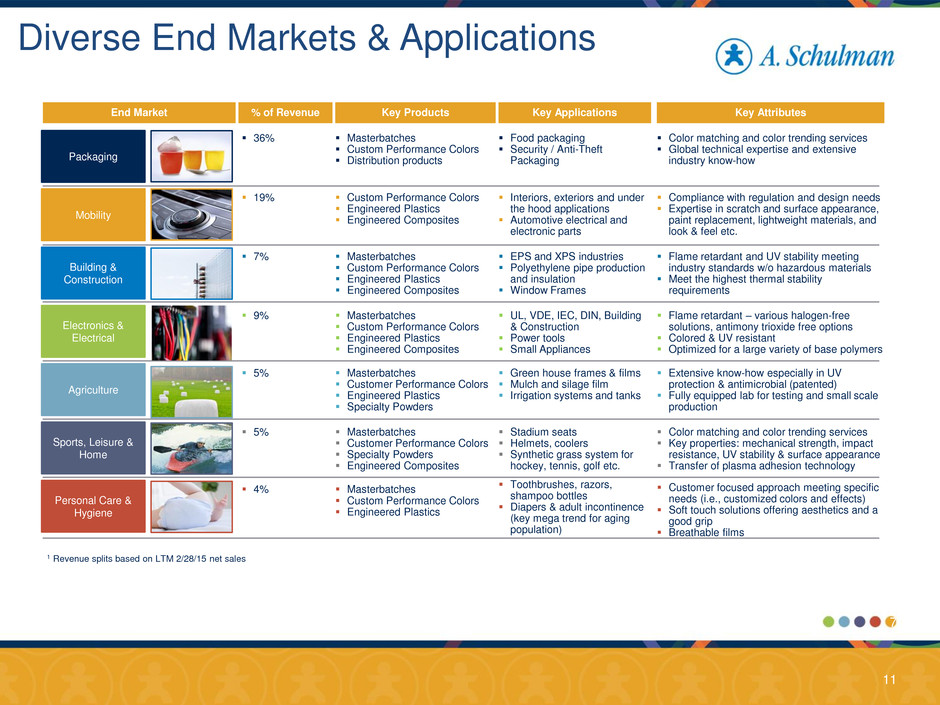 Diverse End Markets & Applications

A. Schulman

| End Market | % of Revenue | Key Products | Key Applications | Key Attributes |
|---|---|---|---|---|
| Packaging | ▪ 36% | ▪ Masterbatches ▪ Custom Performance Colors ▪ Distribution products | ▪ Food packaging ▪ Security / Anti-Theft Packaging | ▪ Color matching and color trending services ▪ Global technical expertise and extensive industry know-how |
| Mobility | ▪ 19% | ▪ Custom Performance Colors ▪ Engineered Plastics ▪ Engineered Composites | ▪ Interiors, exteriors and under the hood applications ▪ Automotive electrical and electronic parts | ▪ Compliance with regulation and design needs ▪ Expertise in scratch and surface appearance, paint replacement, lightweight materials, and look & feel etc. |
| Building & Construction | ▪ 7% | ▪ Masterbatches ▪ Custom Performance Colors ▪ Engineered Plastics ▪ Engineered Composites | ▪ EPS and XPS industries ▪ Polyethylene pipe production and insulation ▪ Window Frames | ▪ Flame retardant and UV stability meeting industry standards w/o hazardous materials ▪ Meet the highest thermal stability requirements |
| Electronics & Electrical | ▪ 9% | ▪ Masterbatches ▪ Custom Performance Colors ▪ Engineered Plastics ▪ Engineered Composites | ▪ UL, VDE, IEC, DIN, Building & Construction ▪ Power tools ▪ Small Appliances | ▪ Flame retardant – various halogen-free solutions, antimony trioxide free options ▪ Colored & UV resistant ▪ Optimized for a large variety of base polymers |
| Agriculture | ▪ 5% | ▪ Masterbatches ▪ Customer Performance Colors ▪ Engineered Plastics ▪ Specialty Powders | ▪ Green house frames & films ▪ Mulch and silage film ▪ Irrigation systems and tanks | ▪ Extensive know-how especially in UV protection & antimicrobial (patented) ▪ Fully equipped lab for testing and small scale production |
| Sports, Leisure & Home | ▪ 5% | ▪ Masterbatches ▪ Customer Performance Colors ▪ Specialty Powders ▪ Engineered Composites | ▪ Stadium seats ▪ Helmets, coolers ▪ Synthetic grass system for hockey, tennis, golf etc. | ▪ Color matching and color trending services ▪ Key properties: mechanical strength, impact resistance, UV stability & surface appearance ▪ Transfer of plasma adhesion technology |
| Personal Care & Hygiene | ▪ 4% | ▪ Masterbatches ▪ Custom Performance Colors ▪ Engineered Plastics | ▪ Toothbrushes, razors, shampoo bottles ▪ Diapers & adult incontinence (key mega trend for aging population) | ▪ Customer focused approach meeting specific needs (i.e., customized colors and effects) ▪ Soft touch solutions offering aesthetics and a good grip ▪ Breathable films |

¹ Revenue splits based on LTM 2/28/15 net sales

11